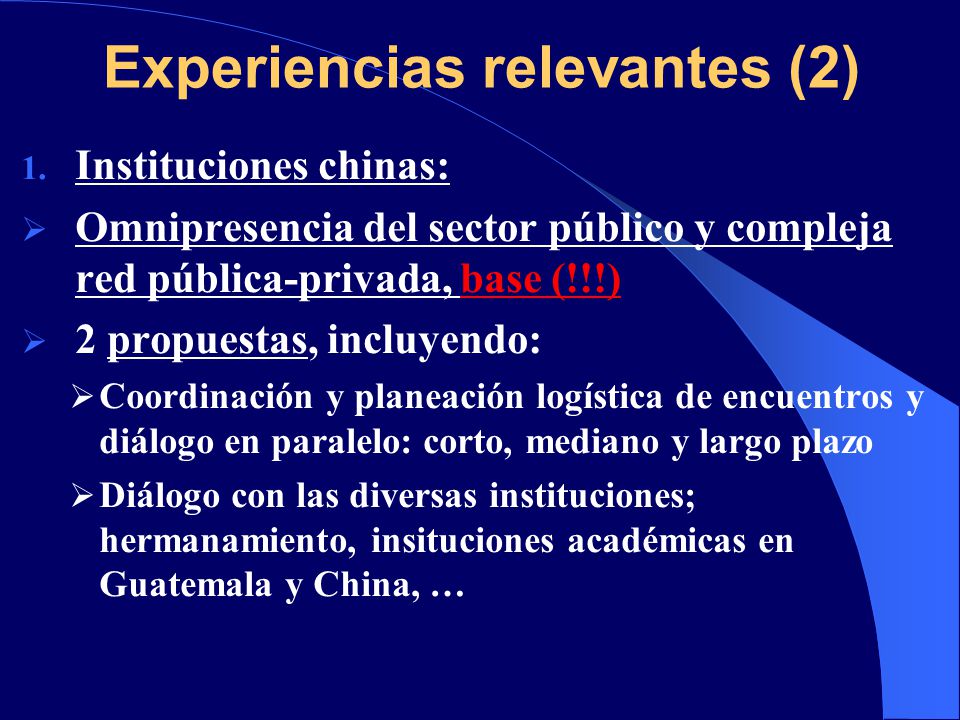 Experiencias relevantes (2)

1. Instituciones chinas:

➢ Omnipresencia del sector público y compleja red pública-privada, base (!!!)

➢ 2 propuestas, incluyendo:

➢ Coordinación y planeación logística de encuentros y diálogo en paralelo: corto, mediano y largo plazo

➢ Diálogo con las diversas instituciones; hermanamiento, insituciones académicas en Guatemala y China, …